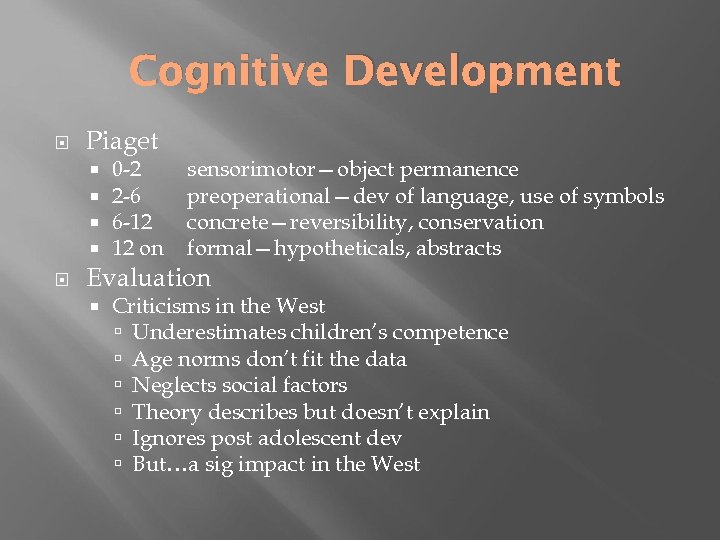 Cognitive Development

Piaget
0-2 sensorimotor—object permanence
2-6 preoperational—dev of language, use of symbols
6-12 concrete—reversibility, conservation
12 on formal—hypotheticals, abstracts

Evaluation
Criticisms in the West
Underestimates children's competence
Age norms don't fit the data
Neglects social factors
Theory describes but doesn't explain
Ignores post adolescent dev
But…a sig impact in the West